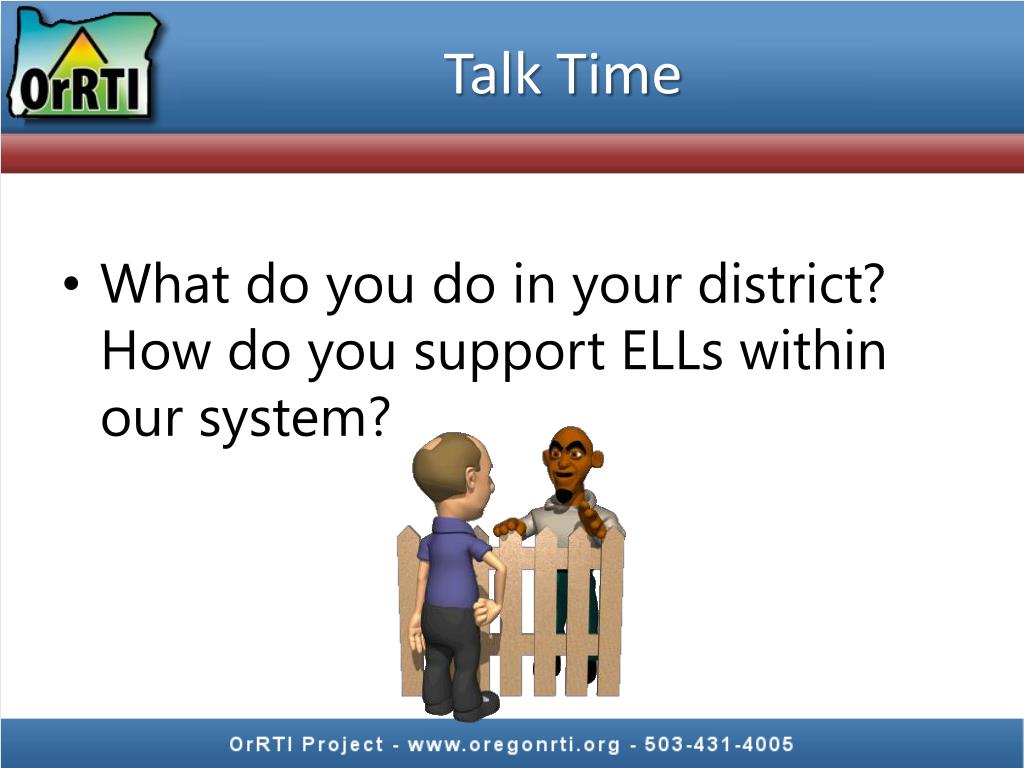 OrRTI

Talk Time

• What do you do in your district? How do you support ELLs within our system?

OrRTI Project - www.oregonrti.org - 503-431-4005